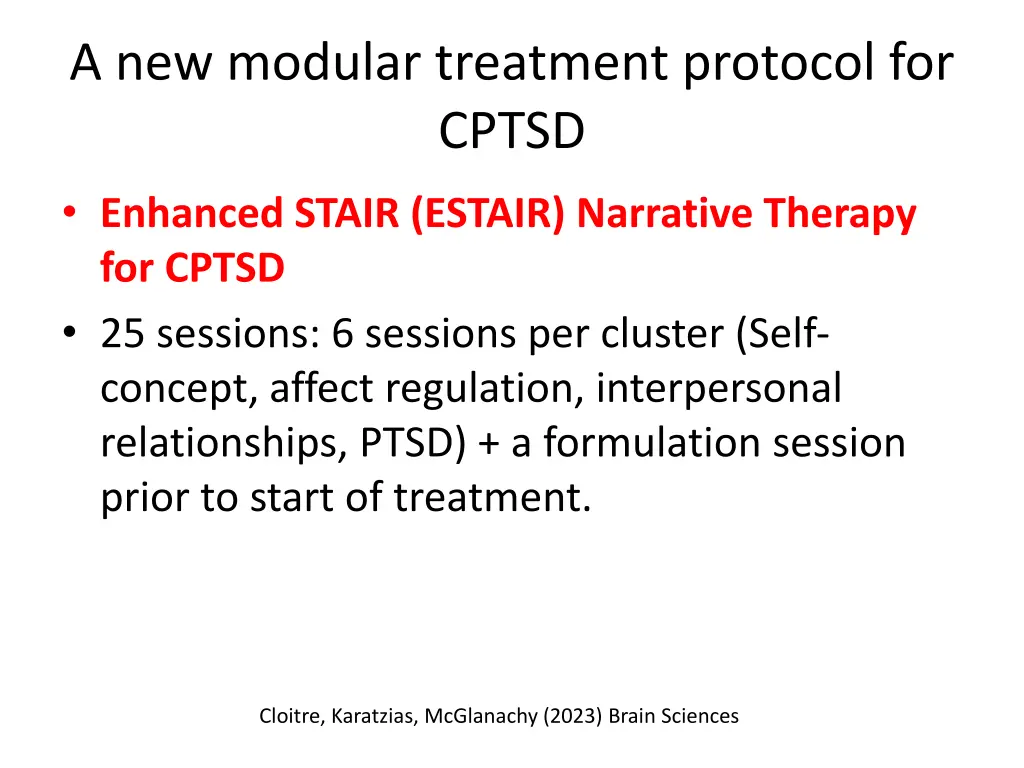 A new modular treatment protocol for CPTSD

• Enhanced STAIR (ESTAIR) Narrative Therapy for CPTSD
• 25 sessions: 6 sessions per cluster (Self-concept, affect regulation, interpersonal relationships, PTSD) + a formulation session prior to start of treatment.

Cloitre, Karatzias, McGlanachy (2023) Brain Sciences